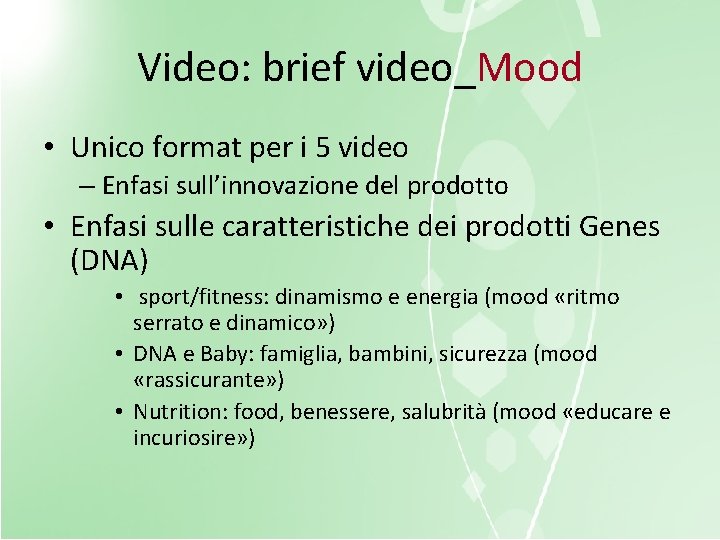 Video: brief video_Mood

• Unico format per i 5 video
– Enfasi sull'innovazione del prodotto
• Enfasi sulle caratteristiche dei prodotti Genes (DNA)
• sport/fitness: dinamismo e energia (mood «ritmo serrato e dinamico»)
• DNA e Baby: famiglia, bambini, sicurezza (mood «rassicurante»)
• Nutrition: food, benessere, salubrità (mood «educare e incuriosire»)